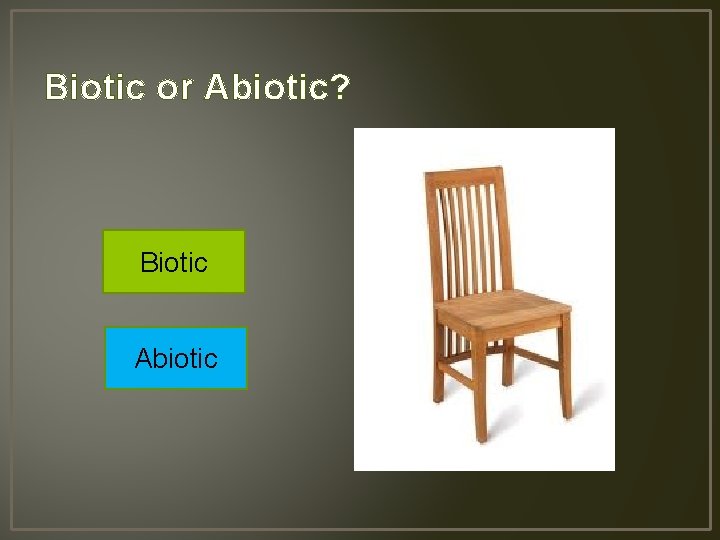 Biotic or Abiotic?

Biotic

Abiotic